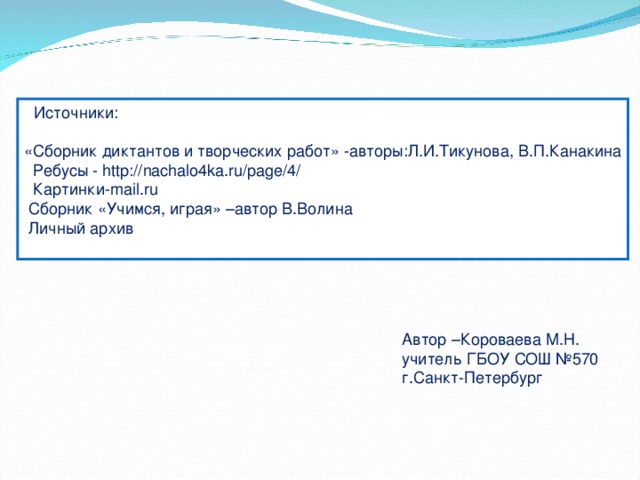 Источники:

«Сборник диктантов и творческих работ» -авторы:Л.И.Тикунова, В.П.Канакина
Ребусы - http://nachalo4ka.ru/page/4/
Картинки-mail.ru
Сборник «Учимся, играя» –автор В.Волина
Личный архив

Автор –Короваева М.Н.
учитель ГБОУ СОШ №570
г.Санкт-Петербург